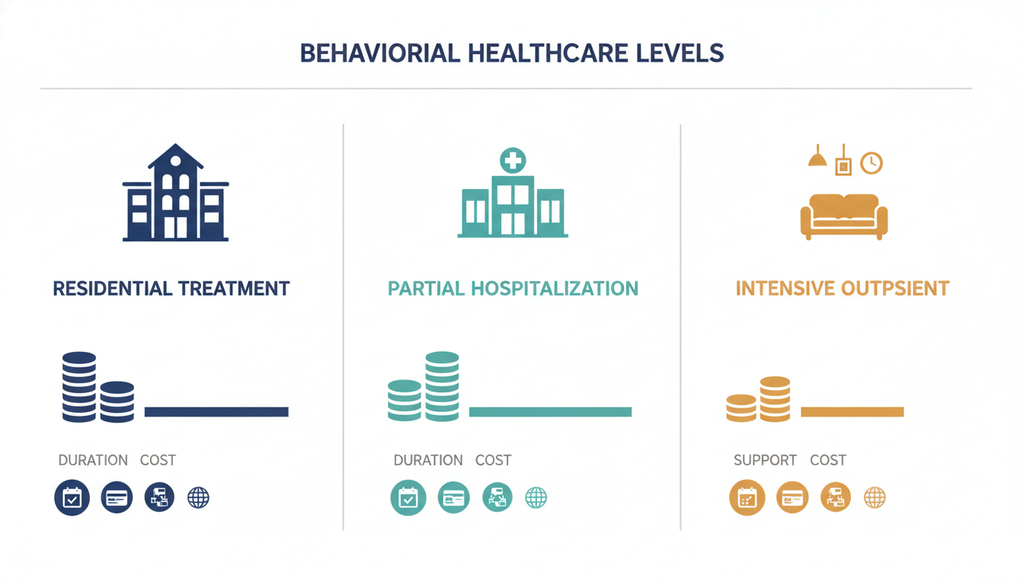 BEHAVIORIAL HEALTHCARE LEVELS

RESIDENTIAL TREATMENT

DURATION COST

PARTIAL HOSPITALIZATION

DURATION COST

INTENSIVE OUTPSIENT

SUPPORT COST